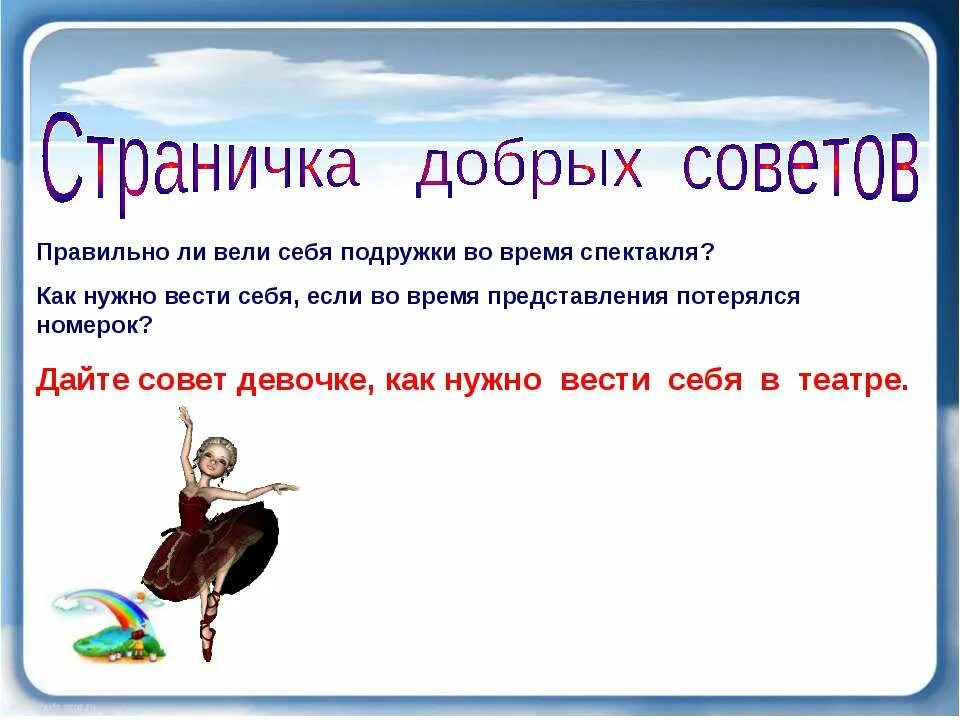 Страничка добрых советов

Правильно ли вели себя подружки во время спектакля?

Как нужно вести себя, если во время представления потерялся номерок?

Дайте совет девочке, как нужно вести себя в театре.